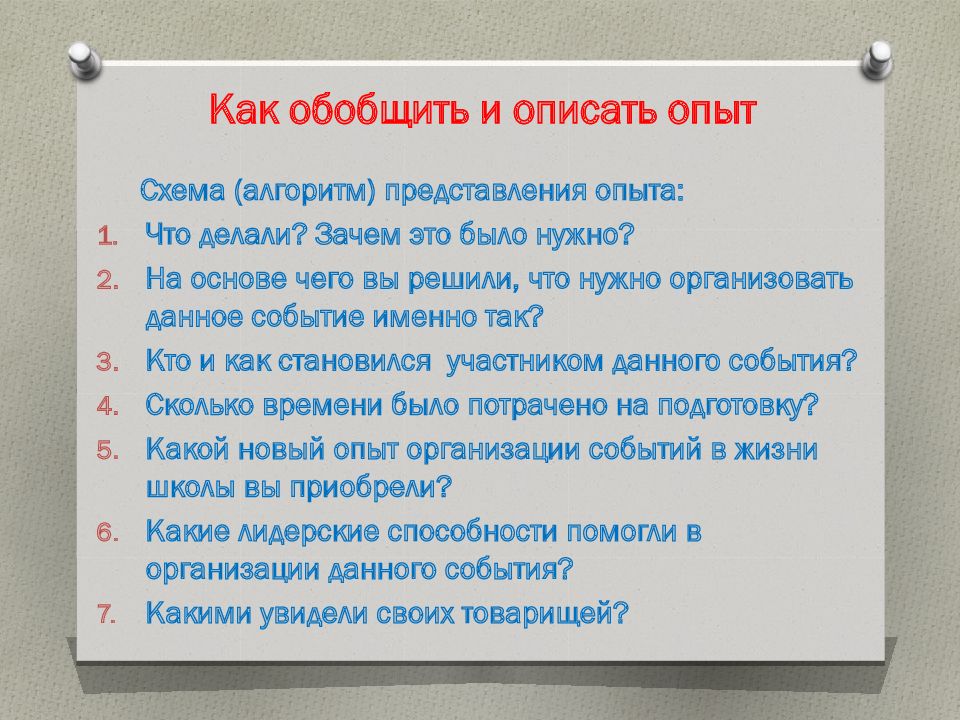 Как обобщить и описать опыт

Схема (алгоритм) представления опыта:

1. Что делали? Зачем это было нужно?
2. На основе чего вы решили, что нужно организовать данное событие именно так?
3. Кто и как становился участником данного события?
4. Сколько времени было потрачено на подготовку?
5. Какой новый опыт организации событий в жизни школы вы приобрели?
6. Какие лидерские способности помогли в организации данного события?
7. Какими увидели своих товарищей?